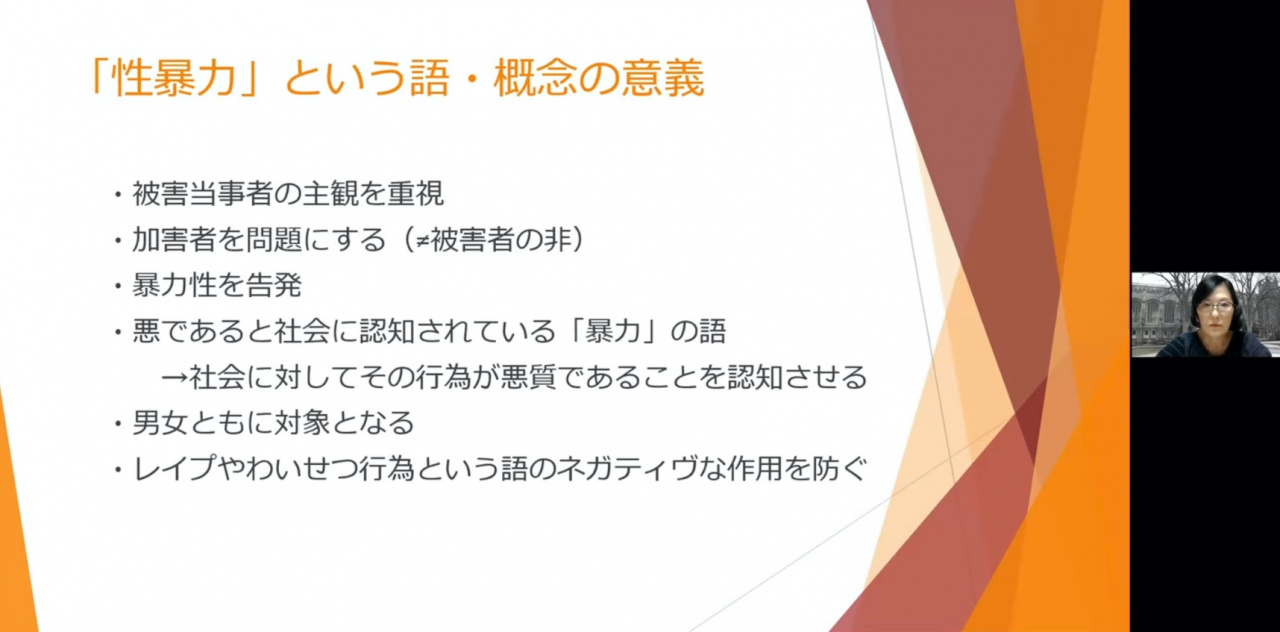 「性暴力」という語・概念の意義

・被害当事者の主観を重視
・加害者を問題にする（≠被害者の非）
・暴力性を告発
・悪であると社会に認知されている「暴力」の語
　→社会に対してその行為が悪質であることを認知させる
・男女ともに対象となる
・レイプやわいせつ行為という語のネガティヴな作用を防ぐ